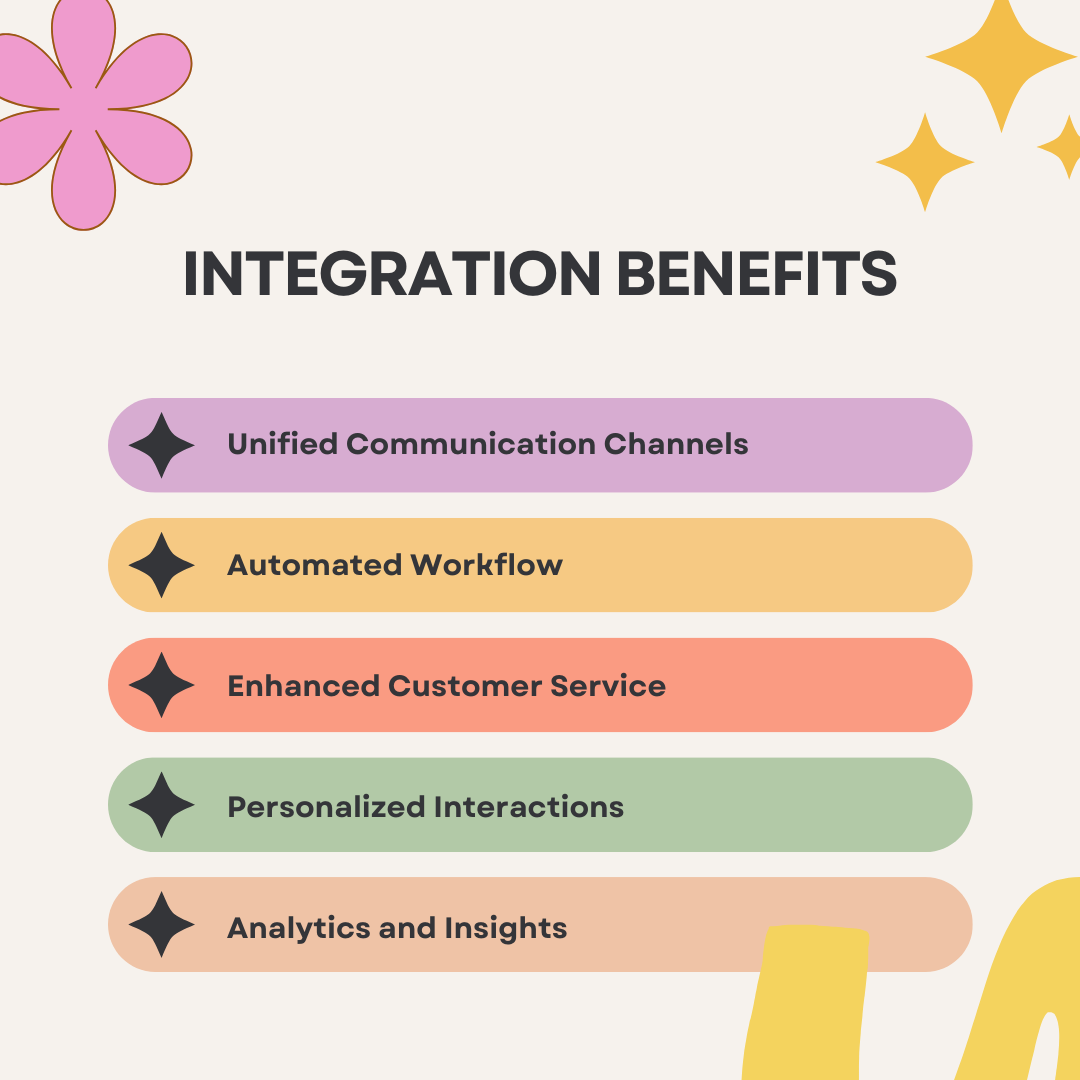 INTEGRATION BENEFITS

Unified Communication Channels

Automated Workflow

Enhanced Customer Service

Personalized Interactions

Analytics and Insights